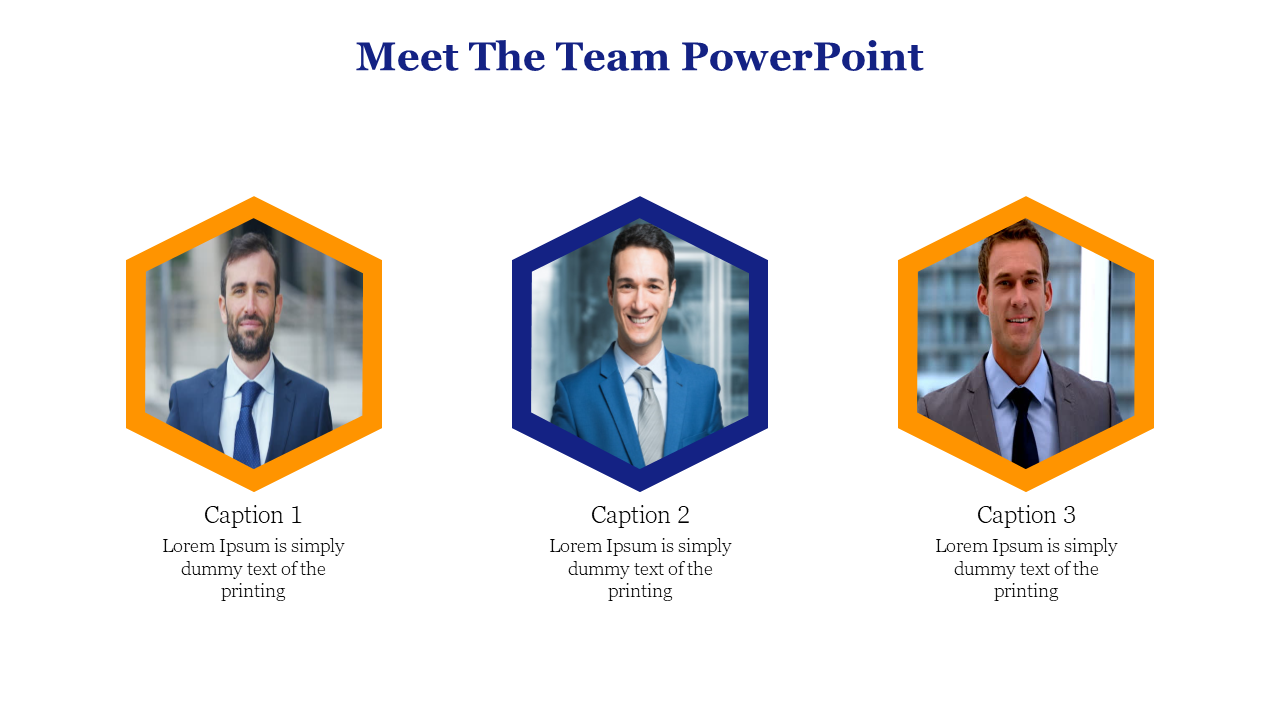 Meet The Team PowerPoint

Caption 1

Lorem Ipsum is simply dummy text of the printing

Caption 2

Lorem Ipsum is simply dummy text of the printing

Caption 3

Lorem Ipsum is simply dummy text of the printing